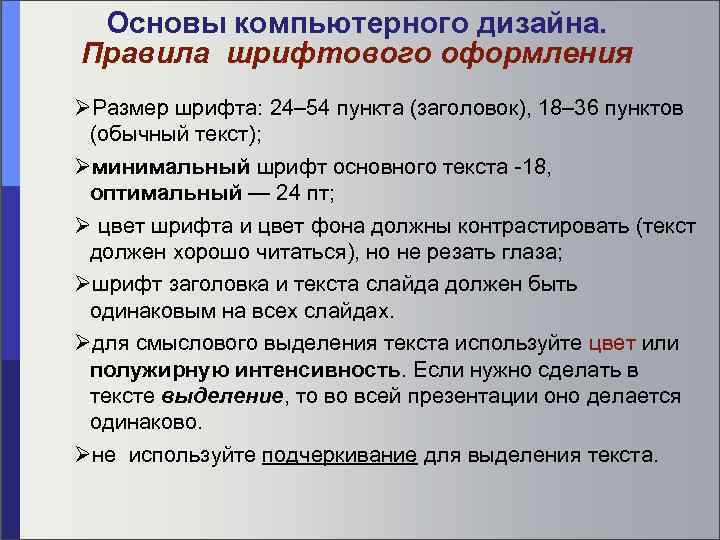 Основы компьютерного дизайна.
Правила шрифтового оформления

➢Размер шрифта: 24–54 пункта (заголовок), 18–36 пунктов (обычный текст);

➢минимальный шрифт основного текста -18, оптимальный — 24 пт;

➢ цвет шрифта и цвет фона должны контрастировать (текст должен хорошо читаться), но не резать глаза;

➢шрифт заголовка и текста слайда должен быть одинаковым на всех слайдах.

➢для смыслового выделения текста используйте цвет или полужирную интенсивность. Если нужно сделать в тексте выделение, то во всей презентации оно делается одинаково.

➢не используйте подчеркивание для выделения текста.